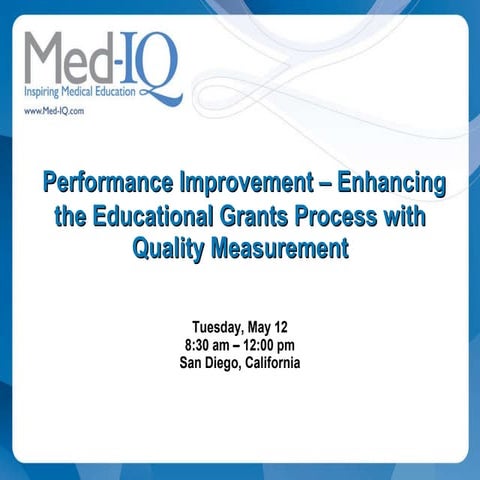 Med-IQ
Inspiring Medical Education
www.Med-IQ.com

Performance Improvement – Enhancing the Educational Grants Process with Quality Measurement

Tuesday, May 12
8:30 am – 12:00 pm
San Diego, California